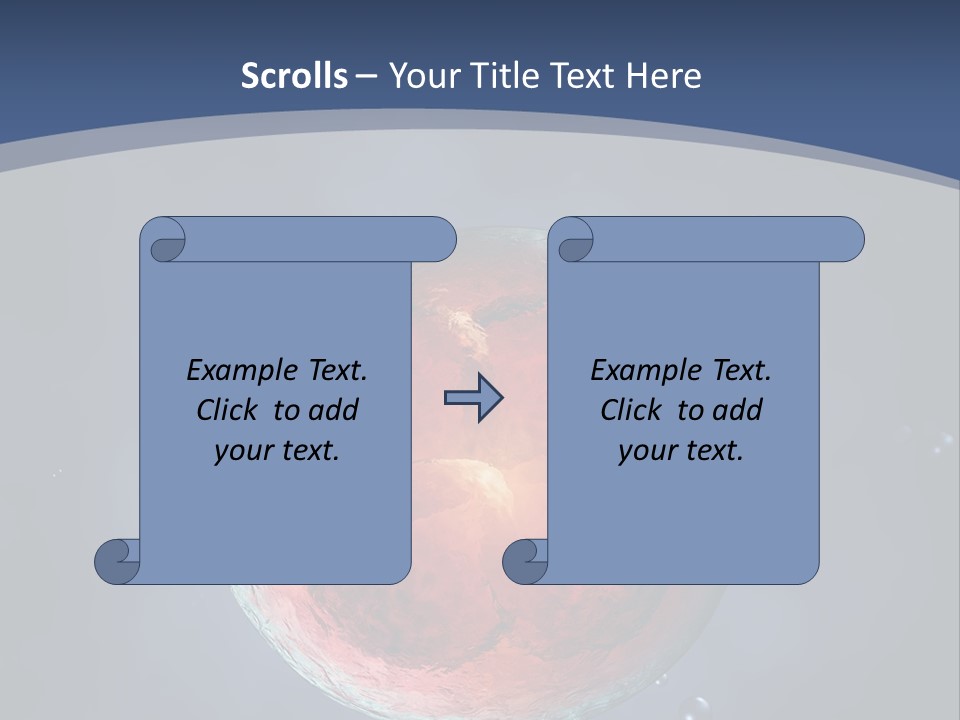 Scrolls – Your Title Text Here

Example Text. Click to add your text.

Example Text. Click to add your text.